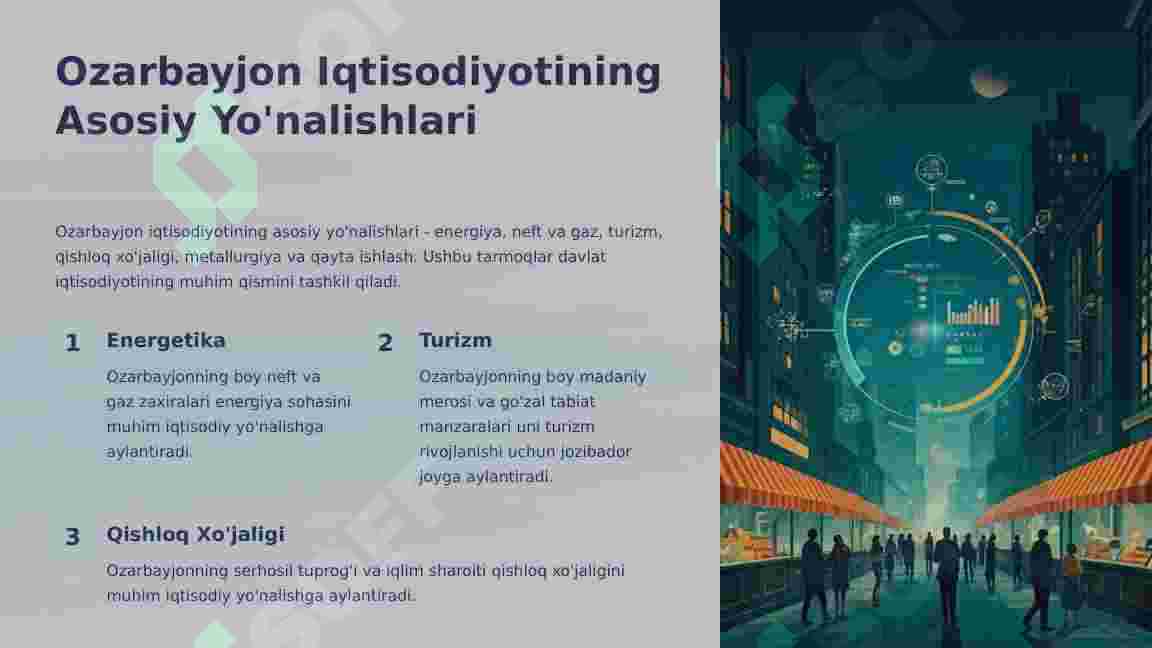 Ozarbayjon Iqtisodiyotining Asosiy Yo'nalishlari

Ozarbayjon iqtisodiyotining asosiy yo'nalishlari - energiya, neft va gaz, turizm, qishloq xo'jaligi, metallurgiya va qayta ishlash. Ushbu tarmoqlar davlat iqtisodiyotining muhim qismini tashkil qiladi.

1 Energetika

Ozarbayjonning boy neft va gaz zaxiralari energiya sohasini muhim iqtisodiy yo'nalishga aylantiradi.

2 Turizm

Ozarbayjonning boy madaniy merosi va go'zal tabiat manzaralari uni turizm rivojlanishi uchun jozibador joyga aylantiradi.

3 Qishloq Xo'jaligi

Ozarbayjonning serhosil tuprog'i va iqlim sharoiti qishloq xo'jaligini muhim iqtisodiy yo'nalishga aylantiradi.